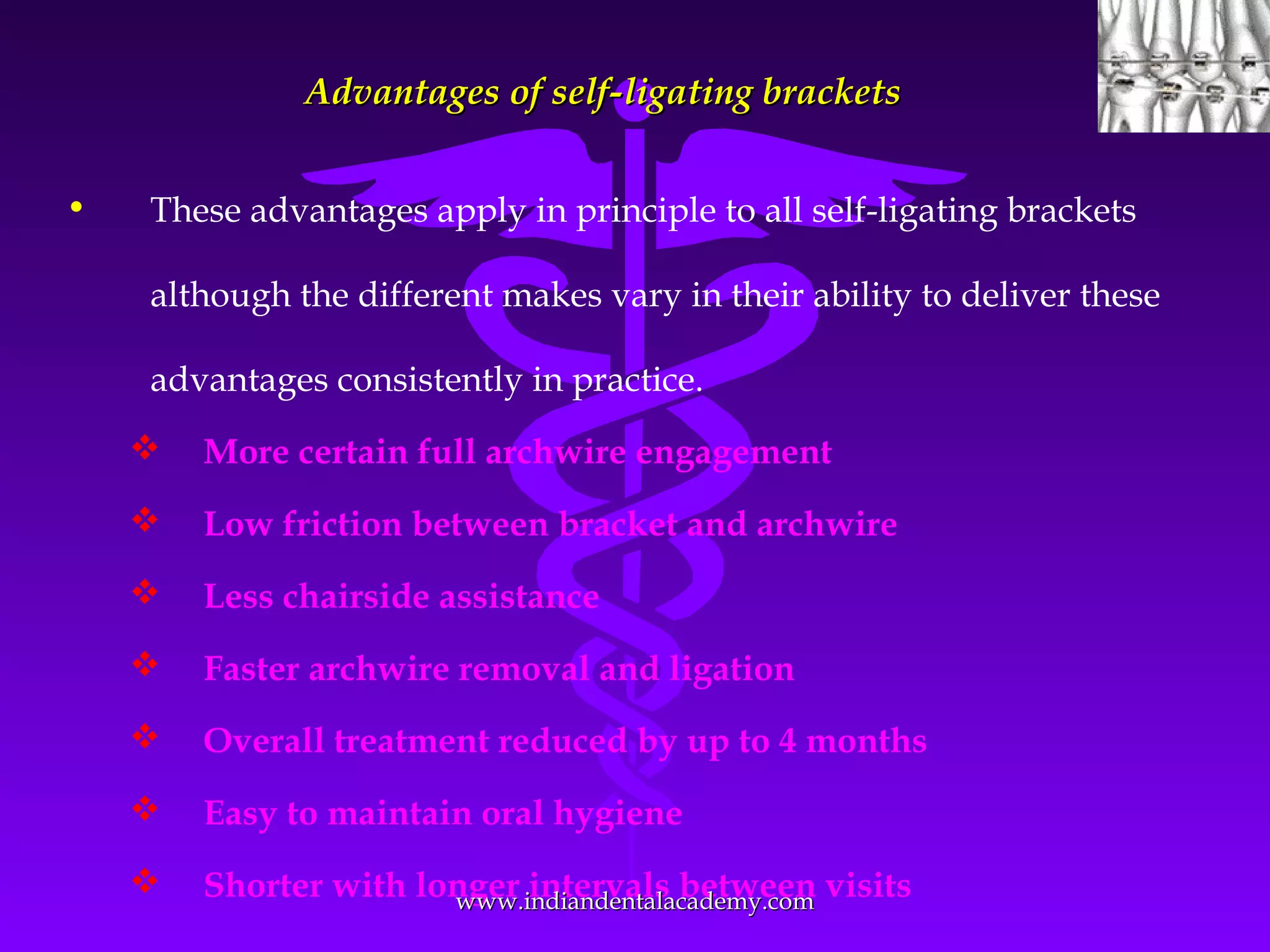 Advantages of self-ligating brackets

• These advantages apply in principle to all self-ligating brackets although the different makes vary in their ability to deliver these advantages consistently in practice.

❖ More certain full archwire engagement

❖ Low friction between bracket and archwire

❖ Less chairside assistance

❖ Faster archwire removal and ligation

❖ Overall treatment reduced by up to 4 months

❖ Easy to maintain oral hygiene

❖ Shorter with longer intervals between visits

www.indiandentalacademy.com